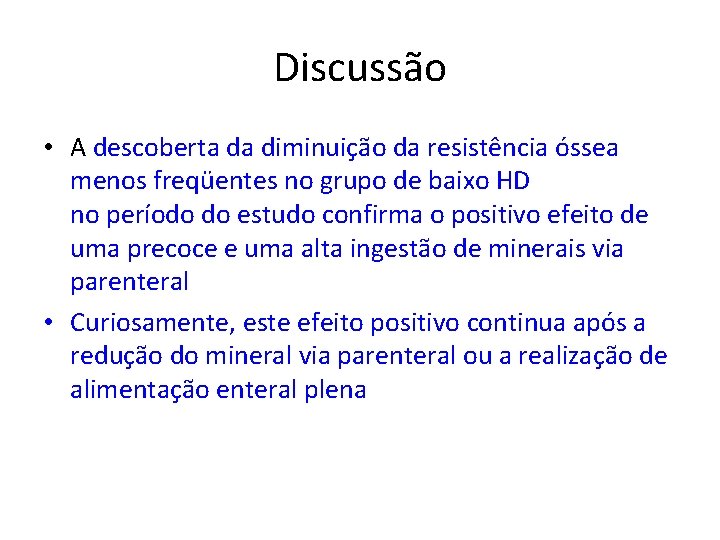 Discussão

• A descoberta da diminuição da resistência óssea menos freqüentes no grupo de baixo HD no período do estudo confirma o positivo efeito de uma precoce e uma alta ingestão de minerais via parenteral

• Curiosamente, este efeito positivo continua após a redução do mineral via parenteral ou a realização de alimentação enteral plena